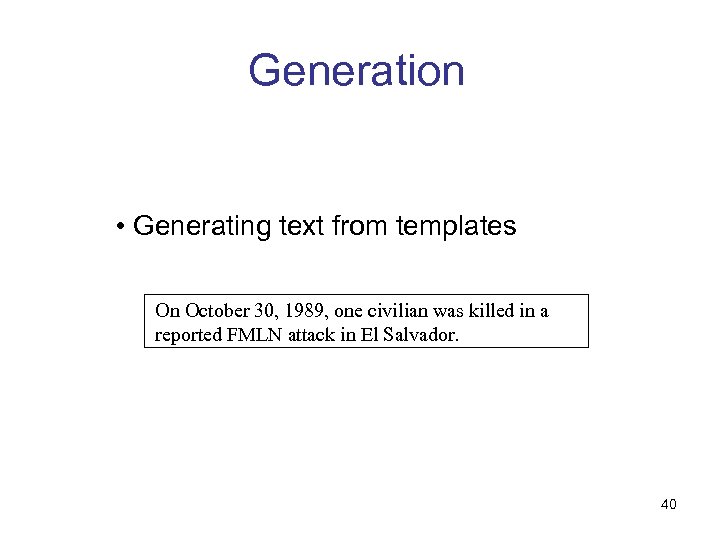 Generation

• Generating text from templates

On October 30, 1989, one civilian was killed in a reported FMLN attack in El Salvador.

40